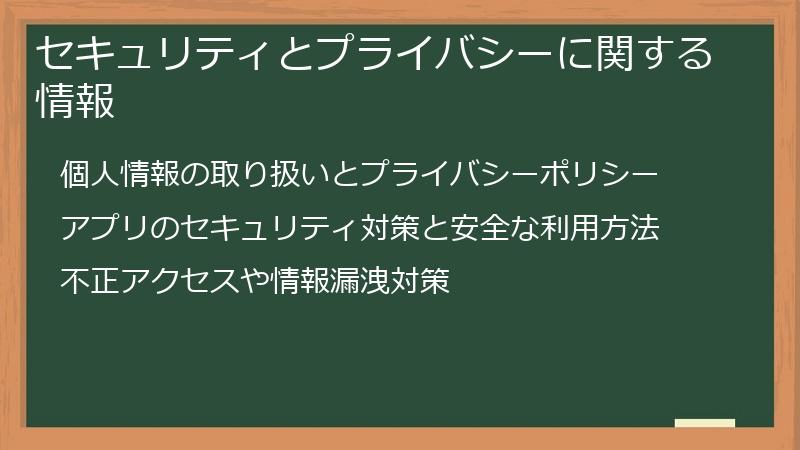 セキュリティとプライバシーに関する情報

個人情報の取り扱いとプライバシーポリシー

アプリのセキュリティ対策と安全な利用方法

不正アクセスや情報漏洩対策